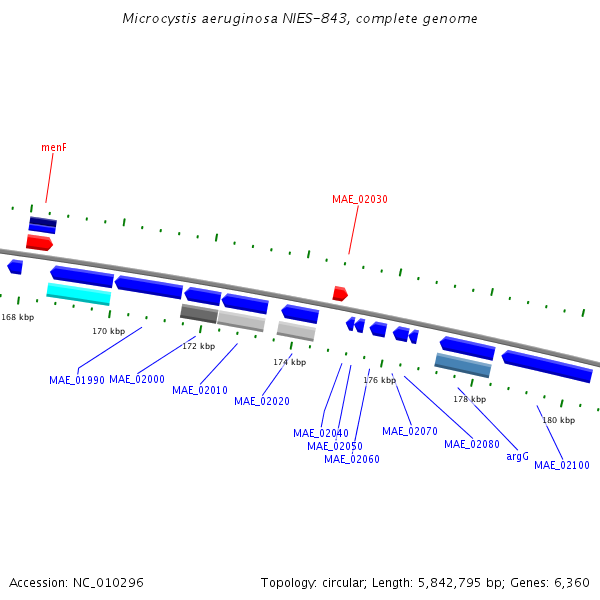 Microcystis aeruginosa NIES-843, complete genome

menF

MAE_02030

168 kbp

170 kbp

172 kbp

174 kbp

176 kbp

178 kbp

180 kbp

MAE_01990
MAE_02000
MAE_02010
MAE_02020
MAE_02040
MAE_02050
MAE_02060
MAE_02070
MAE_02080
argG
MAE_02100

Accession: NC_010296

Topology: circular; Length: 5,842,795 bp; Genes: 6,360